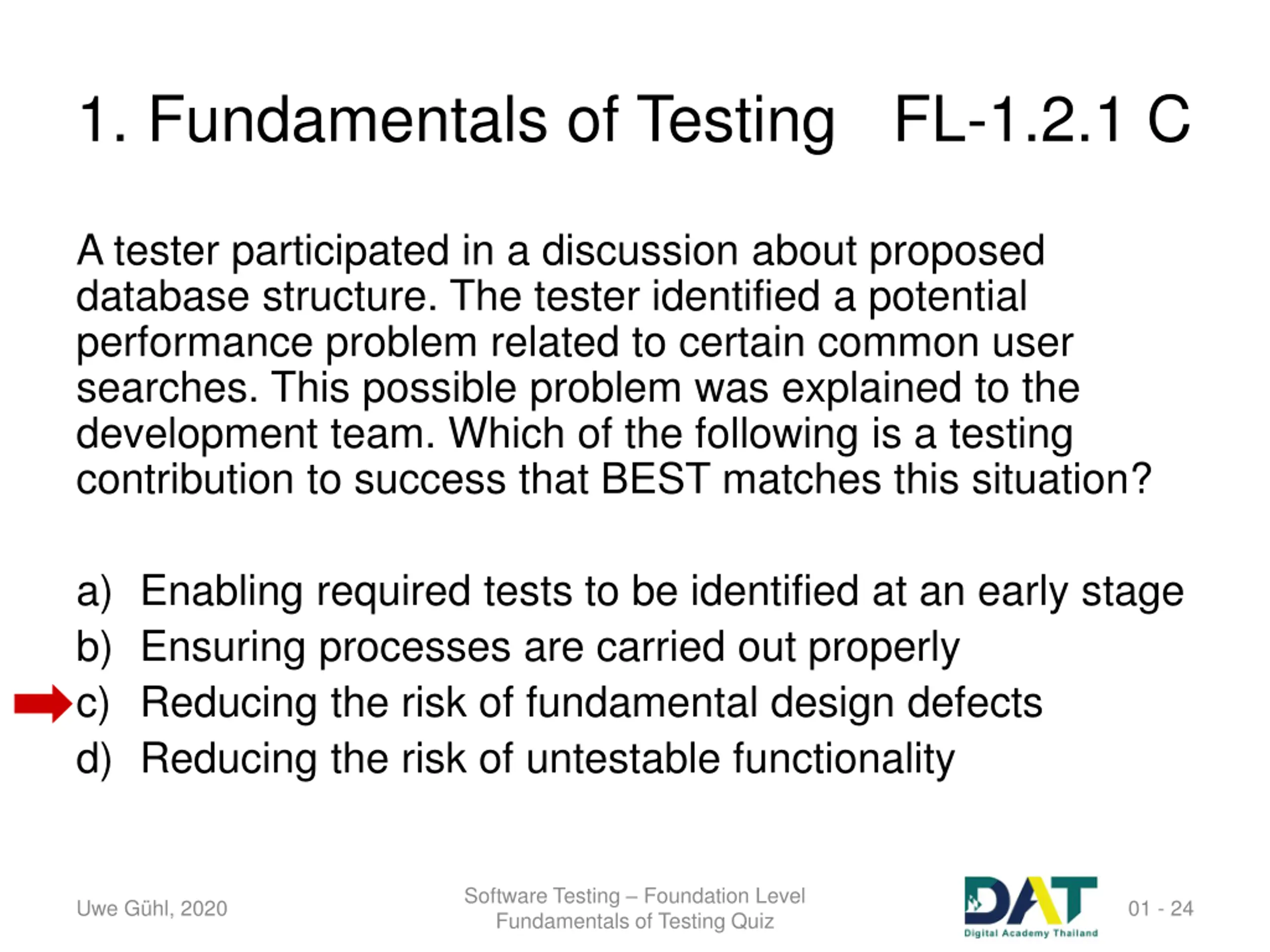 1. Fundamentals of Testing FL-1.2.1 C

A tester participated in a discussion about proposed database structure. The tester identified a potential performance problem related to certain common user searches. This possible problem was explained to the development team. Which of the following is a testing contribution to success that BEST matches this situation?

a) Enabling required tests to be identified at an early stage
b) Ensuring processes are carried out properly
c) Reducing the risk of fundamental design defects
d) Reducing the risk of untestable functionality

Uwe Gühl, 2020

Software Testing – Foundation Level
Fundamentals of Testing Quiz

DAT
Digital Academy Thailand

01 - 24